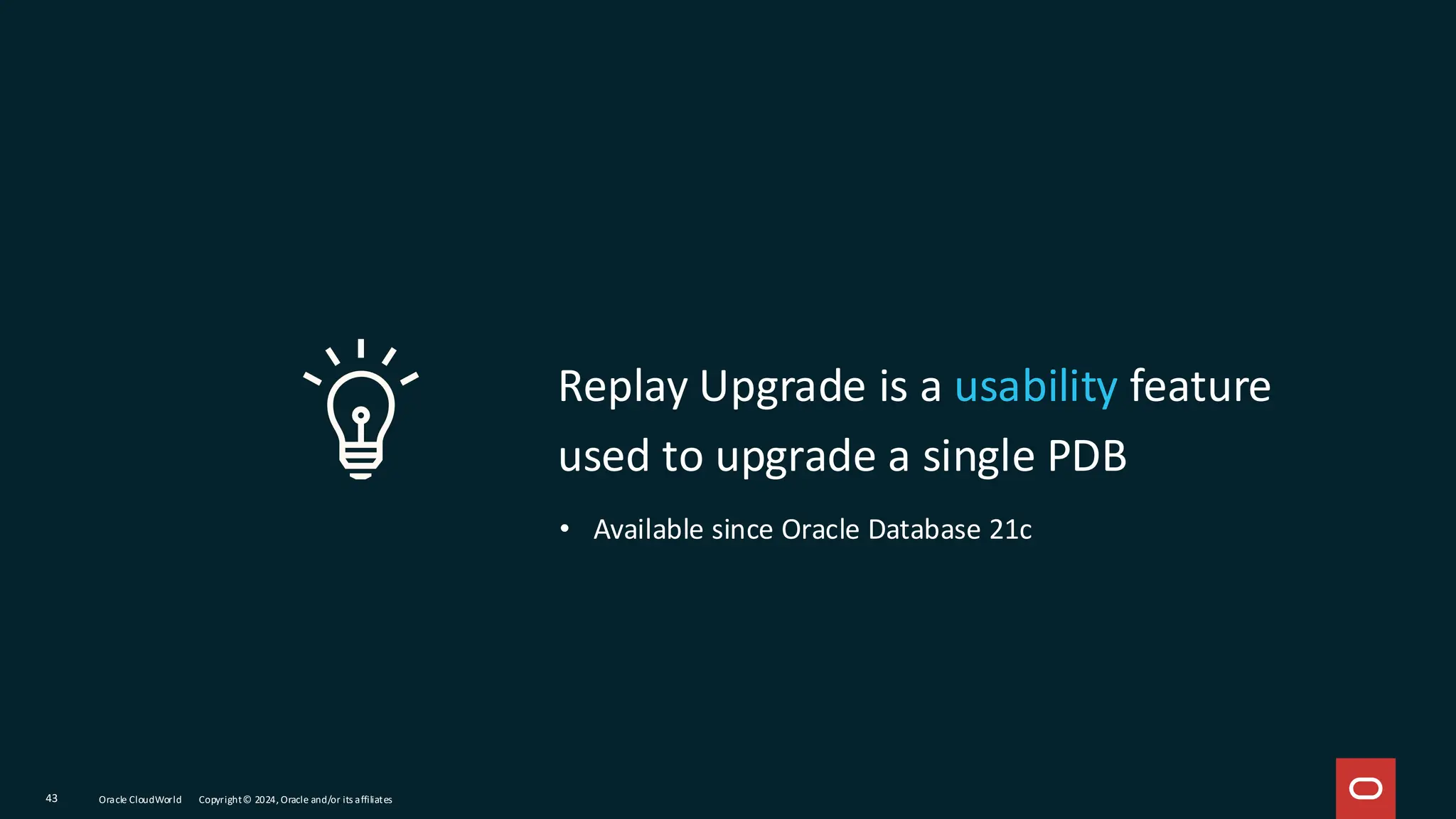 Replay Upgrade is a usability feature used to upgrade a single PDB

• Available since Oracle Database 21c

43 Oracle CloudWorld Copyright © 2024, Oracle and/or its affiliates